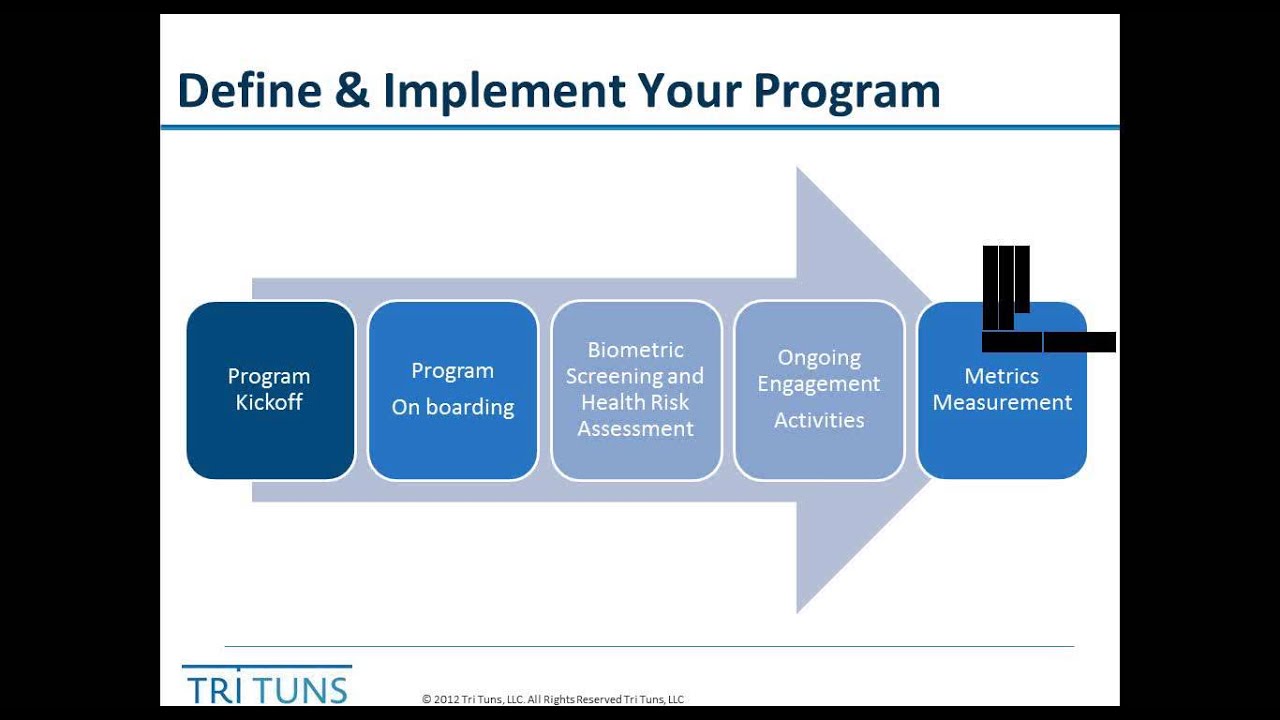 Define & Implement Your Program

Program Kickoff

Program On boarding

Biometric Screening and Health Risk Assessment

Ongoing Engagement Activities

Metrics Measurement

TRI TUNS

© 2012 Tri Tuns, LLC. All Rights Reserved Tri Tuns, LLC